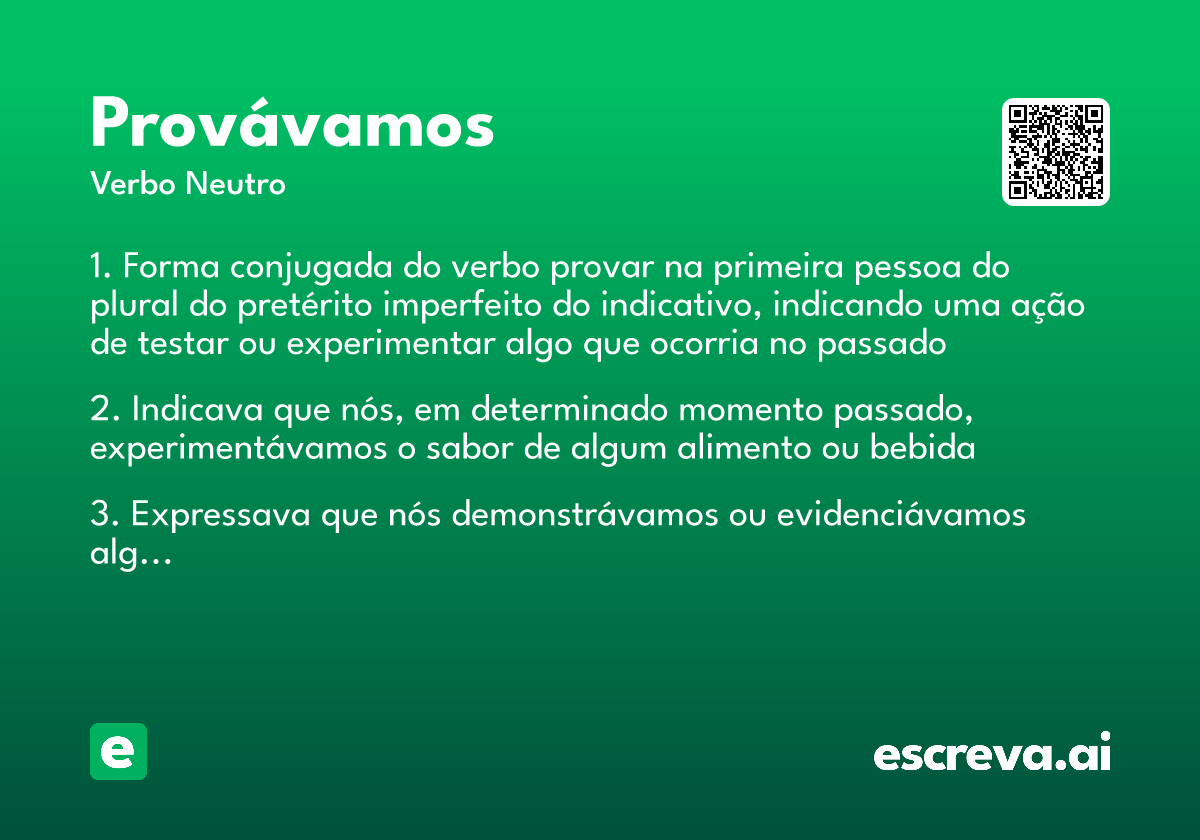 Provávamos

Verbo Neutro

1. Forma conjugada do verbo provar na primeira pessoa do plural do pretérito imperfeito do indicativo, indicando uma ação de testar ou experimentar algo que ocorria no passado

2. Indicava que nós, em determinado momento passado, experimentávamos o sabor de algum alimento ou bebida

3. Expressava que nós demonstrávamos ou evidenciávamos alg...

e

escreva.ai